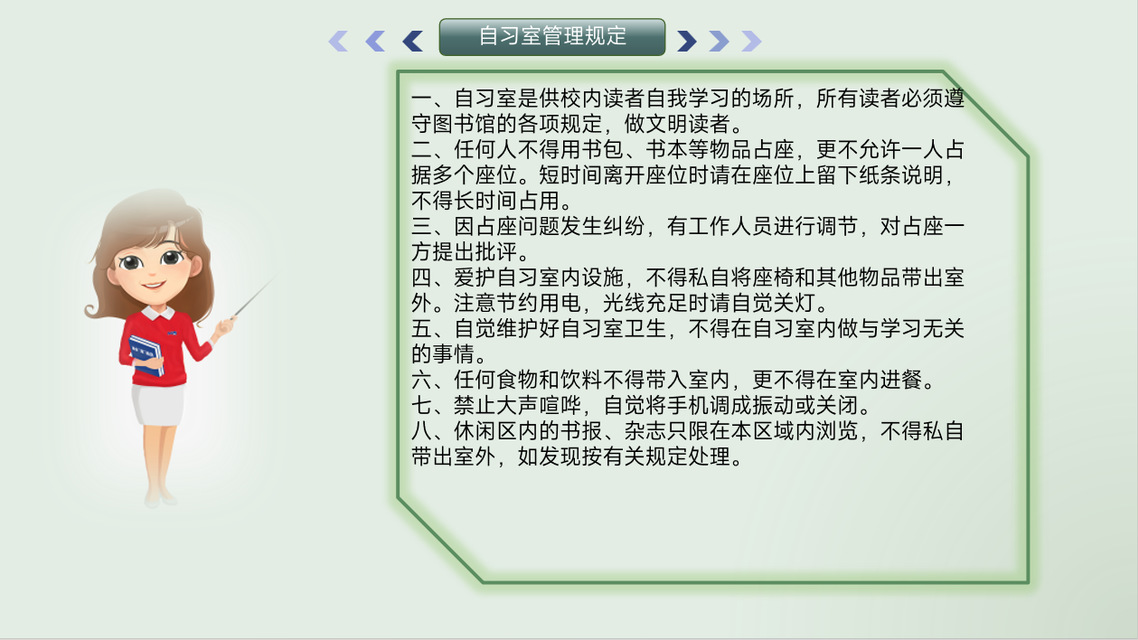 自习室管理规定

一、自习室是供校内读者自我学习的场所，所有读者必须遵守图书馆的各项规定，做文明读者。
二、任何人不得用书包、书本等物品占座，更不允许一人占据多个座位。短时间离开座位时请在座位上留下纸条说明，不得长时间占用。
三、因占座问题发生纠纷，有工作人员进行调节，对占座一方提出批评。
四、爱护自习室内设施，不得私自将座椅和其他物品带出室外。注意节约用电，光线充足时请自觉关灯。
五、自觉维护好自习室卫生，不得在自习室内做与学习无关的事情。
六、任何食物和饮料不得带入室内，更不得在室内进餐。
七、禁止大声喧哗，自觉将手机调成振动或关闭。
八、休闲区内的书报、杂志只限在本区域内浏览，不得私自带出室外，如发现按有关规定处理。